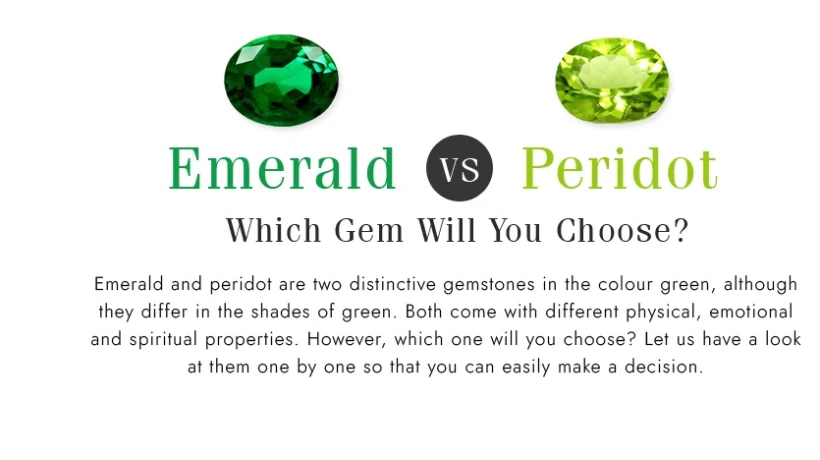 Emerald VS Peridot

Which Gem Will You Choose?

Emerald and peridot are two distinctive gemstones in the colour green, although they differ in the shades of green. Both come with different physical, emotional and spiritual properties. However, which one will you choose? Let us have a look at them one by one so that you can easily make a decision.